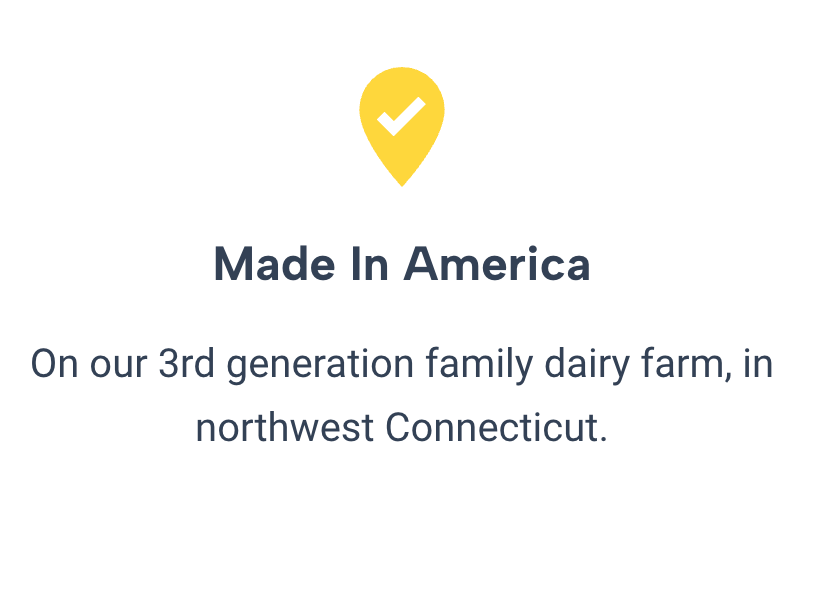 Made In America

On our 3rd generation family dairy farm, in northwest Connecticut.